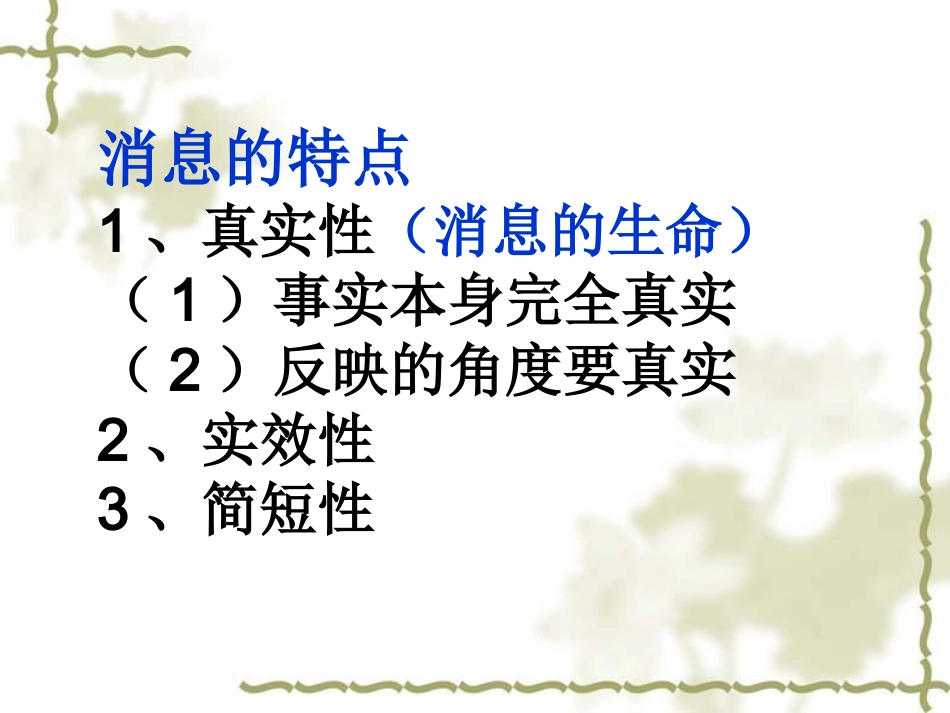 消息的特点

1、真实性（消息的生命）

（1）事实本身完全真实

（2）反映的角度要真实

2、实效性

3、简短性